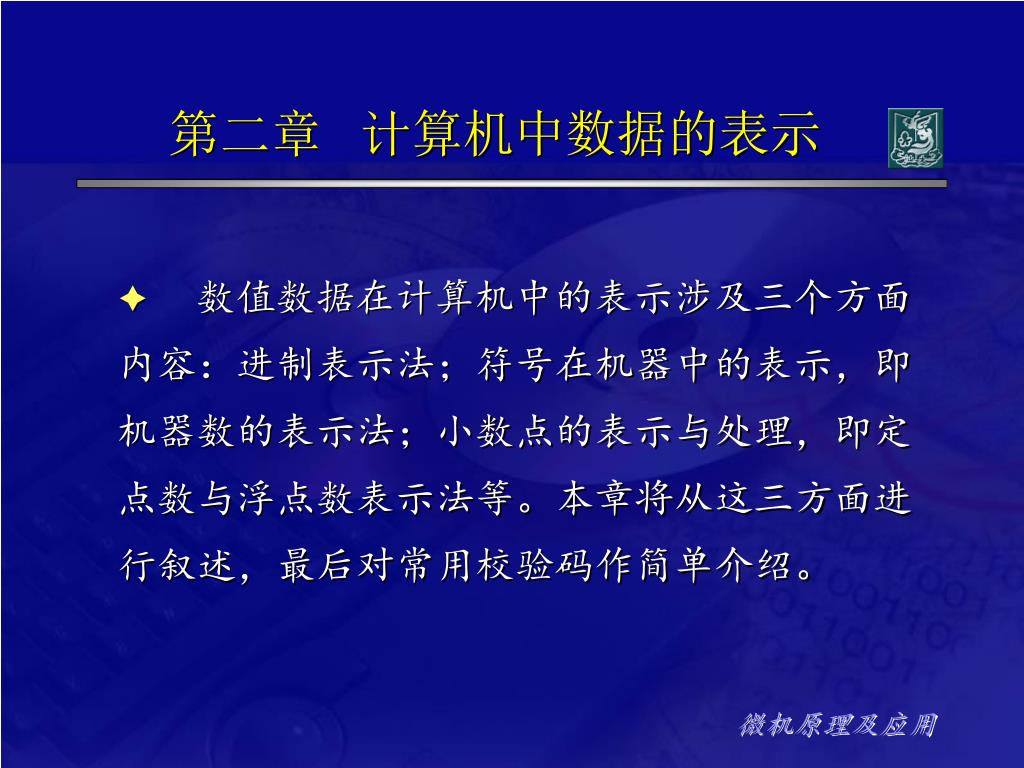 第二章 计算机中数据的表示

✦ 数值数据在计算机中的表示涉及三个方面内容：进制表示法；符号在机器中的表示，即机器数的表示法；小数点的表示与处理，即定点数与浮点数表示法等。本章将从这三方面进行叙述，最后对常用校验码作简单介绍。

微机原理及应用